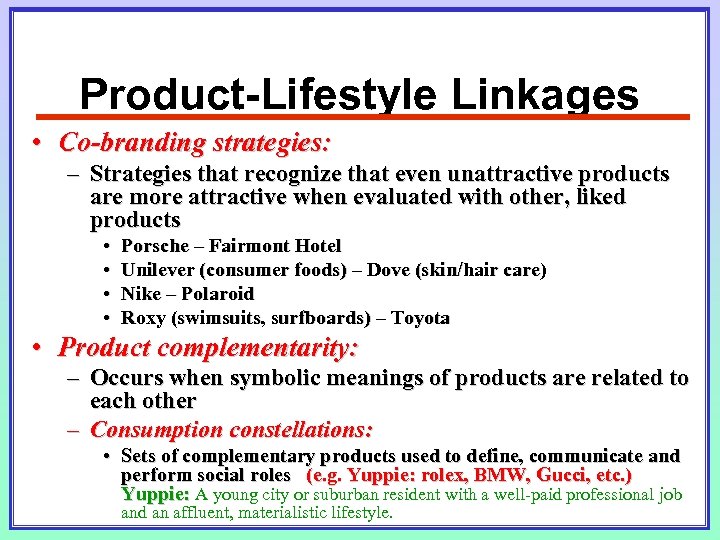 Product-Lifestyle Linkages

• Co-branding strategies:
– Strategies that recognize that even unattractive products are more attractive when evaluated with other, liked products
• Porsche – Fairmont Hotel
• Unilever (consumer foods) – Dove (skin/hair care)
• Nike – Polaroid
• Roxy (swimsuits, surfboards) – Toyota

• Product complementarity:
– Occurs when symbolic meanings of products are related to each other
– Consumption constellations:
• Sets of complementary products used to define, communicate and perform social roles (e.g. Yuppie: rolex, BMW, Gucci, etc.)
Yuppie: A young city or suburban resident with a well-paid professional job and an affluent, materialistic lifestyle.